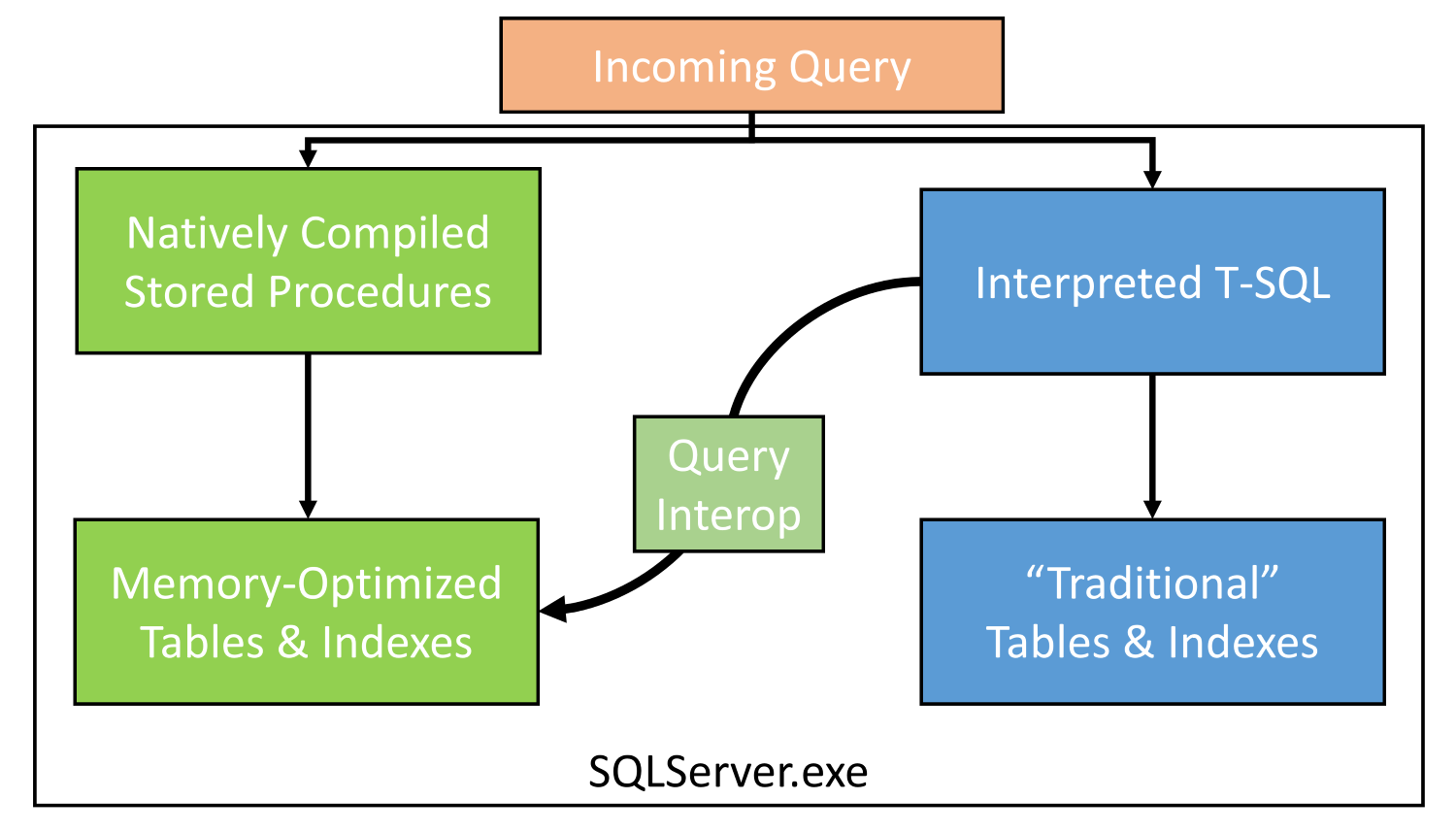 Incoming Query

Natively Compiled Stored Procedures

Interpreted T-SQL

Query Interop

Memory-Optimized Tables & Indexes

“Traditional” Tables & Indexes

SQLServer.exe